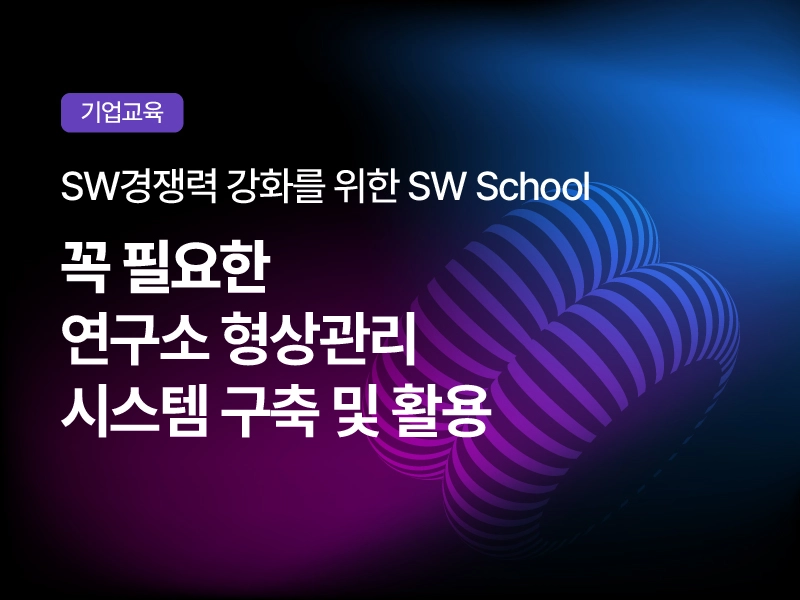 기업교육

SW경쟁력 강화를 위한 SW School

꼭 필요한
연구소 형상관리
시스템 구축 및 활용